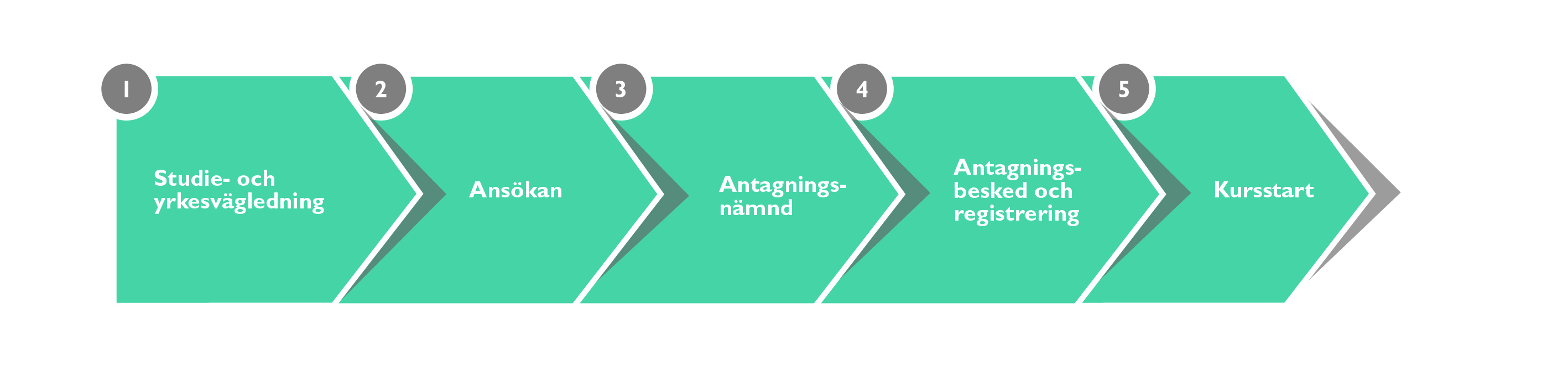 1
Studie- och yrkesvägledning

2
Ansökan

3
Antagningsnämnd

4
Antagningsbesked och registrering

5
Kursstart